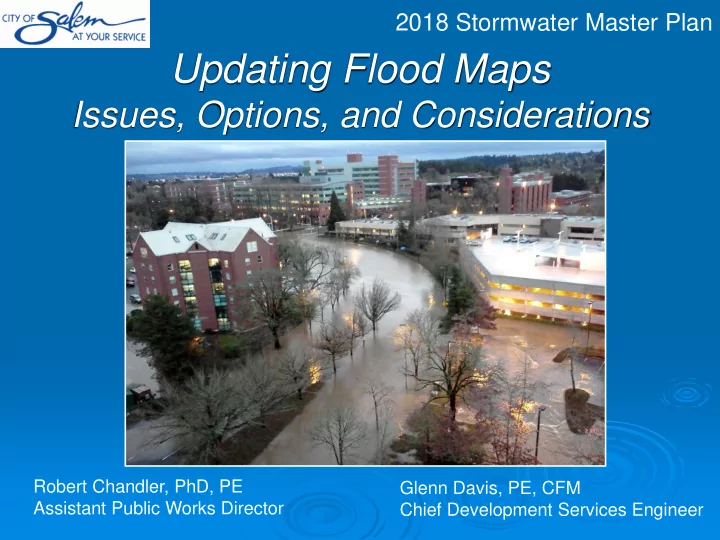 CITY OF Salem AT YOUR SERVICE

2018 Stormwater Master Plan

Updating Flood Maps
Issues, Options, and Considerations

Robert Chandler, PhD, PE
Assistant Public Works Director

Glenn Davis, PE, CFM
Chief Development Services Engineer